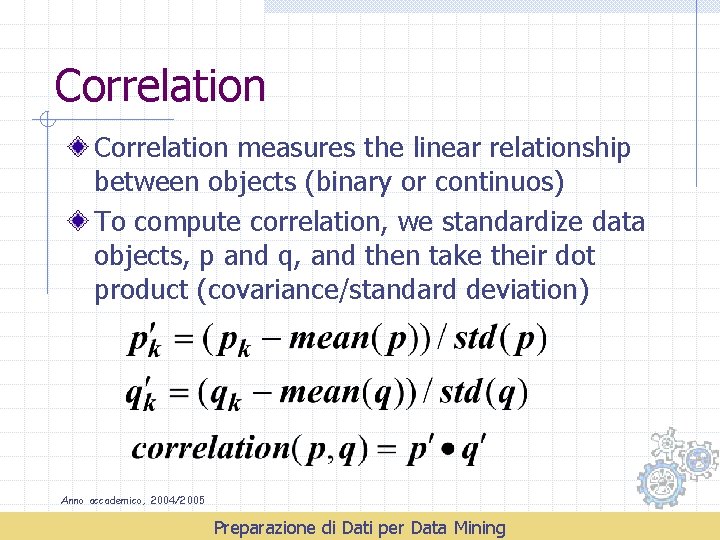 Correlation

Correlation measures the linear relationship between objects (binary or continuos)

To compute correlation, we standardize data objects, p and q, and then take their dot product (covariance/standard deviation)

$p'_k = (p_k - mean(p)) / std(p)$

$q'_k = (q_k - mean(q)) / std(q)$

$correlation(p, q) = p' \bullet q'$

Anno accademico, 2004/2005

Preparazione di Dati per Data Mining